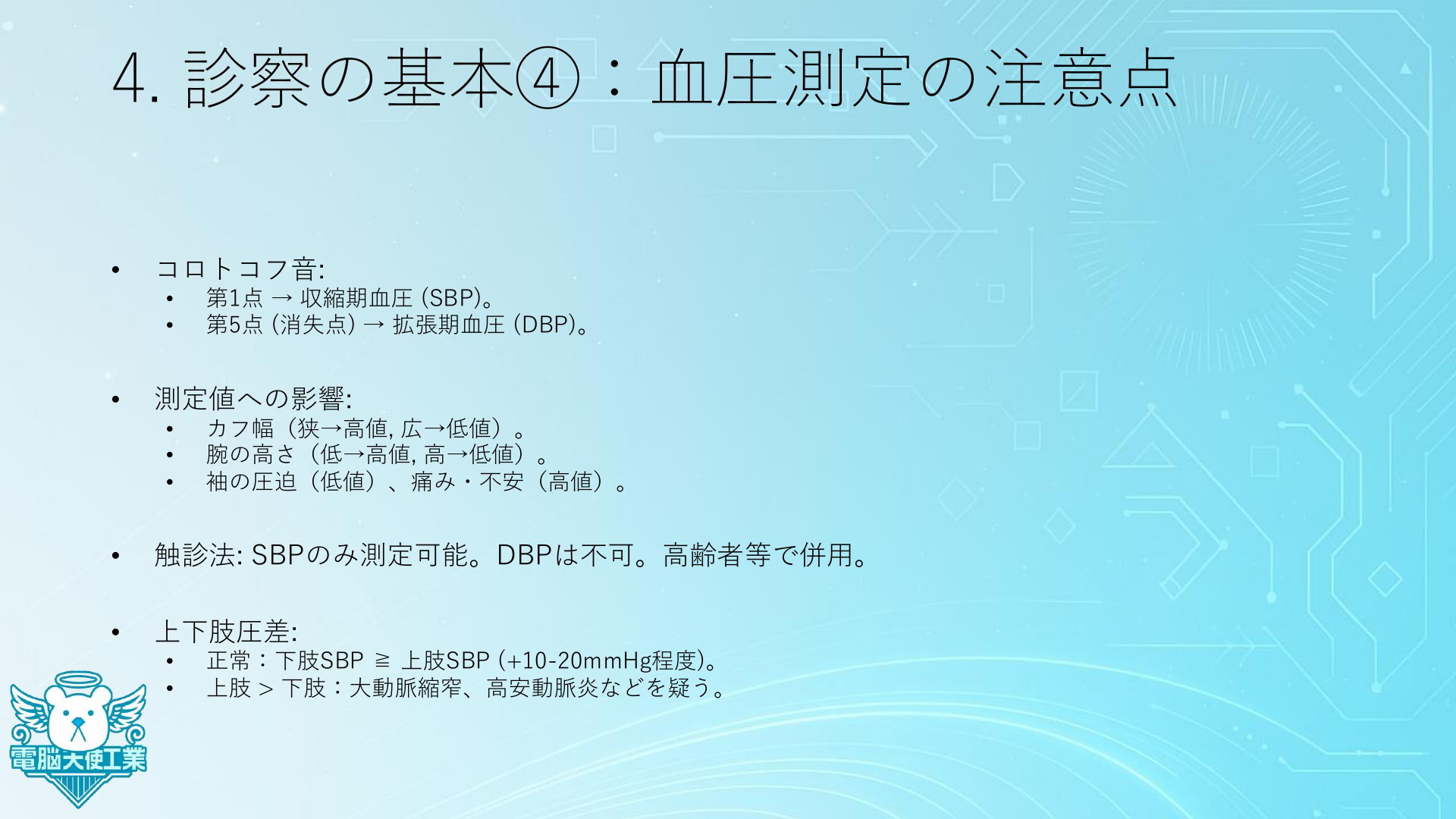 4. 診察の基本④：血圧測定の注意点

• コロトコフ音:
  • 第1点 → 収縮期血圧 (SBP)。
  • 第5点 (消失点) → 拡張期血圧 (DBP)。

• 測定値への影響:
  • カフ幅（狭→高値, 広→低値）。
  • 腕の高さ（低→高値, 高→低値）。
  • 袖の圧迫（低値）、痛み・不安（高値）。

• 触診法: SBPのみ測定可能。DBPは不可。高齢者等で併用。

• 上下肢圧差:
  • 正常：下肢SBP ≧ 上肢SBP (+10-20mmHg程度)。
  • 上肢 > 下肢：大動脈縮窄、高安動脈炎などを疑う。

電脳大使工業